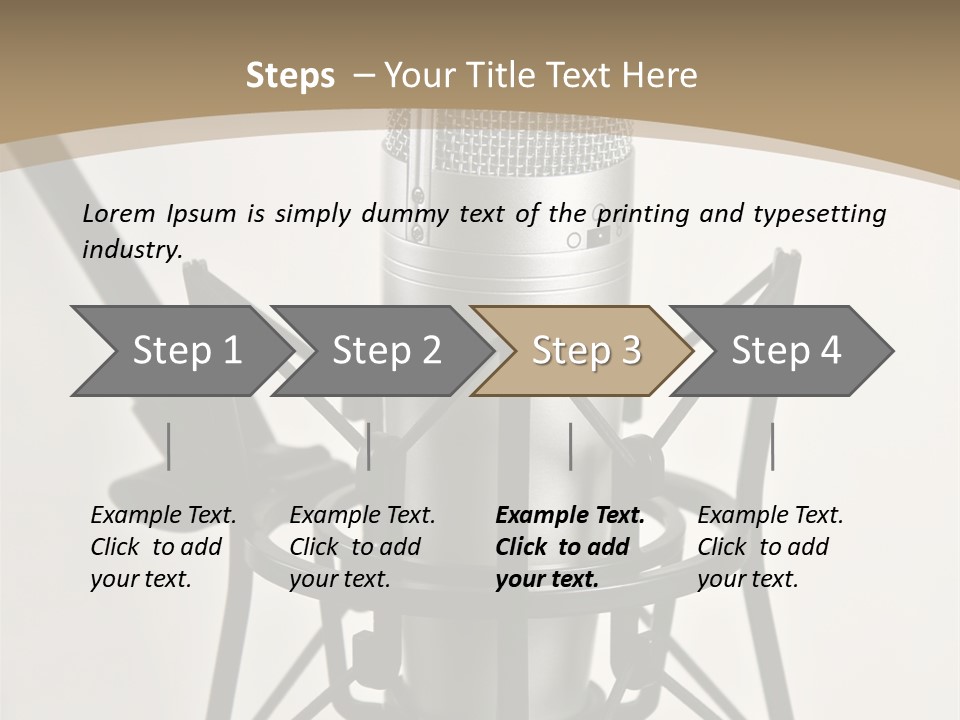 Steps – Your Title Text Here

Lorem Ipsum is simply dummy text of the printing and typesetting industry.

Step 1

Step 2

Step 3

Step 4

Example Text. Click to add your text.

Example Text. Click to add your text.

Example Text. Click to add your text.

Example Text. Click to add your text.